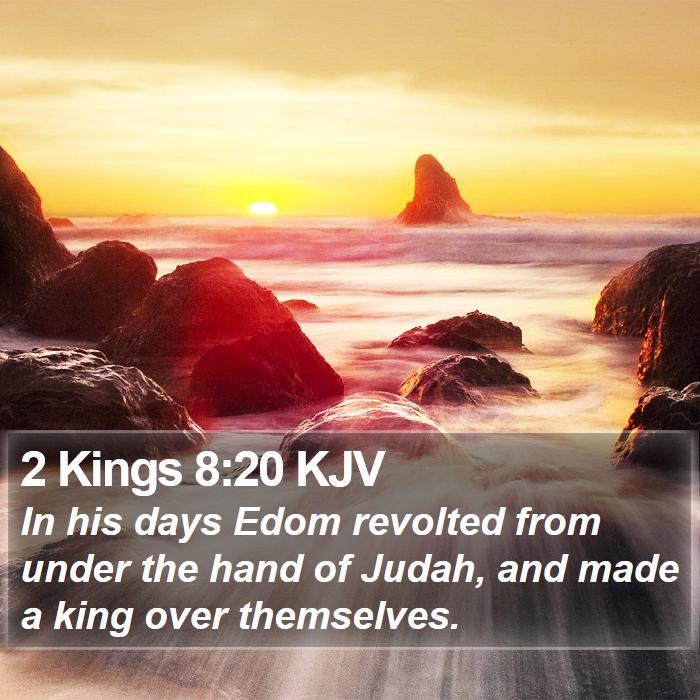 2 Kings 8:20 KJV

In his days Edom revolted from under the hand of Judah, and made a king over themselves.